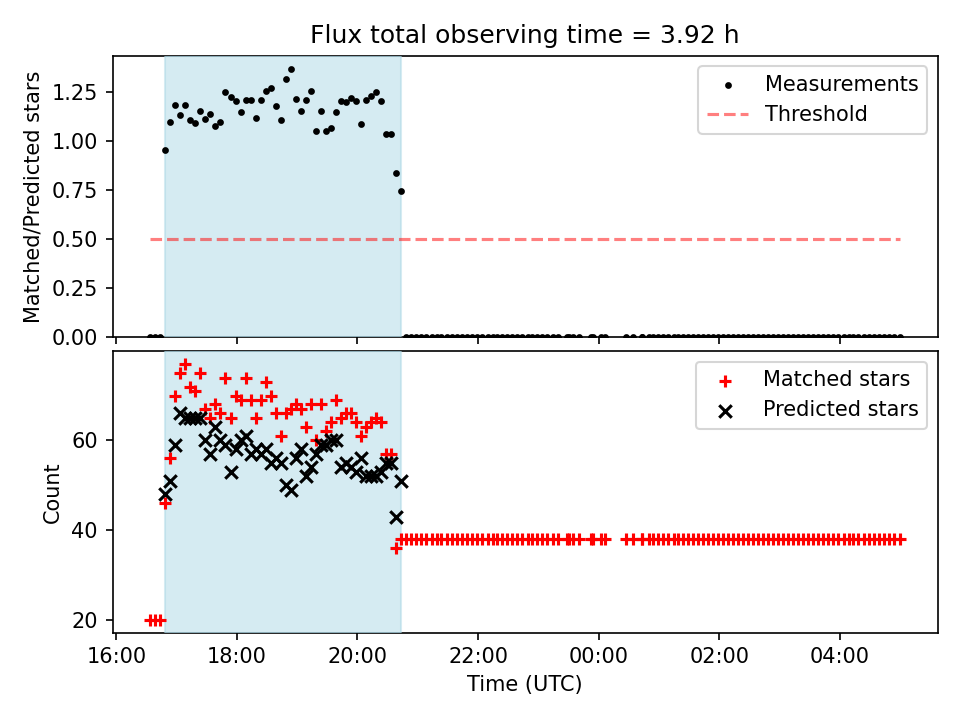 Flux total observing time = 3.92 h

Matched/Predicted stars

1.25
1.00
0.75
0.50
0.25
0.00

Measurements
Threshold

Count

60
40
20

Matched stars
Predicted stars

16:00 18:00 20:00 22:00 00:00 02:00 04:00

Time (UTC)